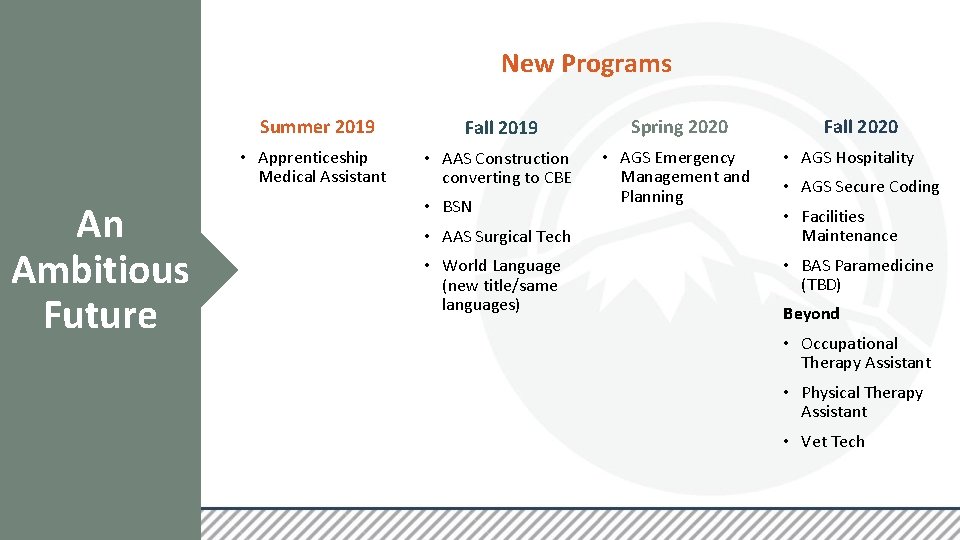 An Ambitious Future

New Programs

Summer 2019
• Apprenticeship Medical Assistant

Fall 2019
• AAS Construction converting to CBE
• BSN
• AAS Surgical Tech
• World Language (new title/same languages)

Spring 2020
• AGS Emergency Management and Planning

Fall 2020
• AGS Hospitality
• AGS Secure Coding
• Facilities Maintenance
• BAS Paramedicine (TBD)

Beyond
• Occupational Therapy Assistant
• Physical Therapy Assistant
• Vet Tech